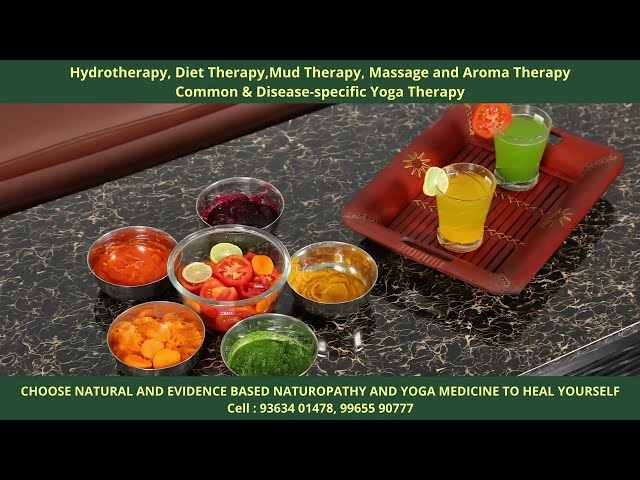 Hydrotherapy, Diet Therapy,Mud Therapy, Massage and Aroma Therapy
Common & Disease-specific Yoga Therapy

CHOOSE NATURAL AND EVIDENCE BASED NATUROPATHY AND YOGA MEDICINE TO HEAL YOURSELF
Cell : 93634 01478, 99655 90777